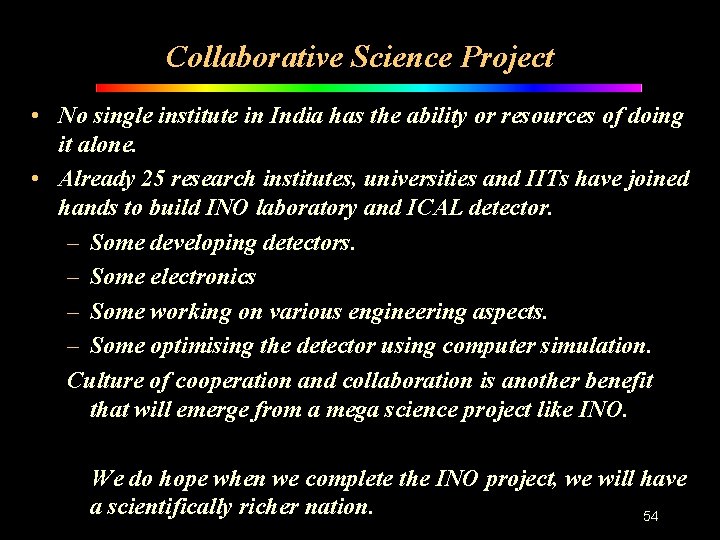 Collaborative Science Project

• No single institute in India has the ability or resources of doing it alone.

• Already 25 research institutes, universities and IITs have joined hands to build INO laboratory and ICAL detector.

- Some developing detectors.
- Some electronics
- Some working on various engineering aspects.
- Some optimising the detector using computer simulation.

Culture of cooperation and collaboration is another benefit that will emerge from a mega science project like INO.

We do hope when we complete the INO project, we will have a scientifically richer nation.

54